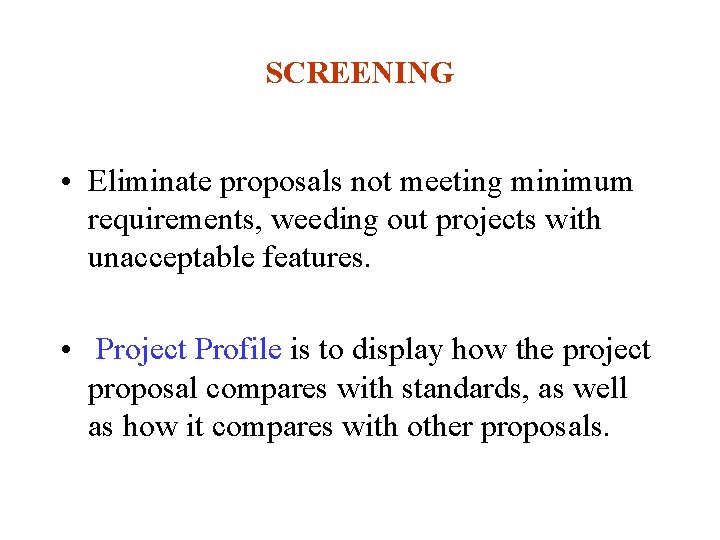 SCREENING

• Eliminate proposals not meeting minimum requirements, weeding out projects with unacceptable features.

• Project Profile is to display how the project proposal compares with standards, as well as how it compares with other proposals.